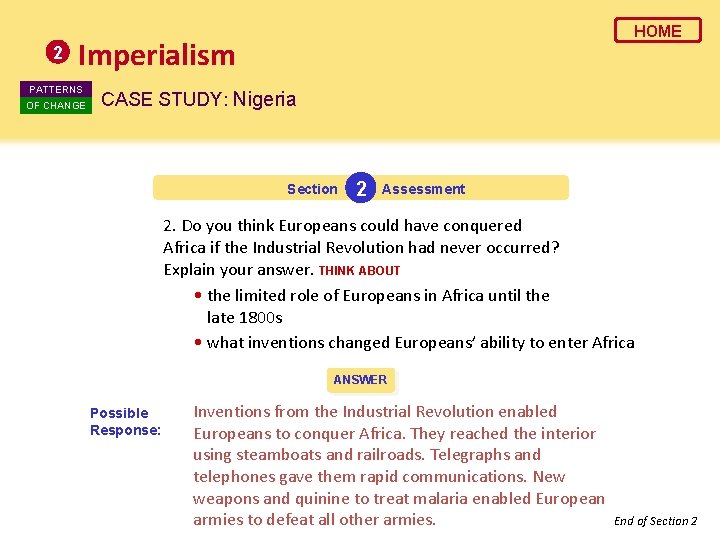 HOME

2 Imperialism

PATTERNS OF CHANGE

CASE STUDY: Nigeria

Section 2 Assessment

2. Do you think Europeans could have conquered Africa if the Industrial Revolution had never occurred? Explain your answer. THINK ABOUT

• the limited role of Europeans in Africa until the late 1800s

• what inventions changed Europeans' ability to enter Africa

ANSWER

Possible Response:

Inventions from the Industrial Revolution enabled Europeans to conquer Africa. They reached the interior using steamboats and railroads. Telegraphs and telephones gave them rapid communications. New weapons and quinine to treat malaria enabled European armies to defeat all other armies.

End of Section 2